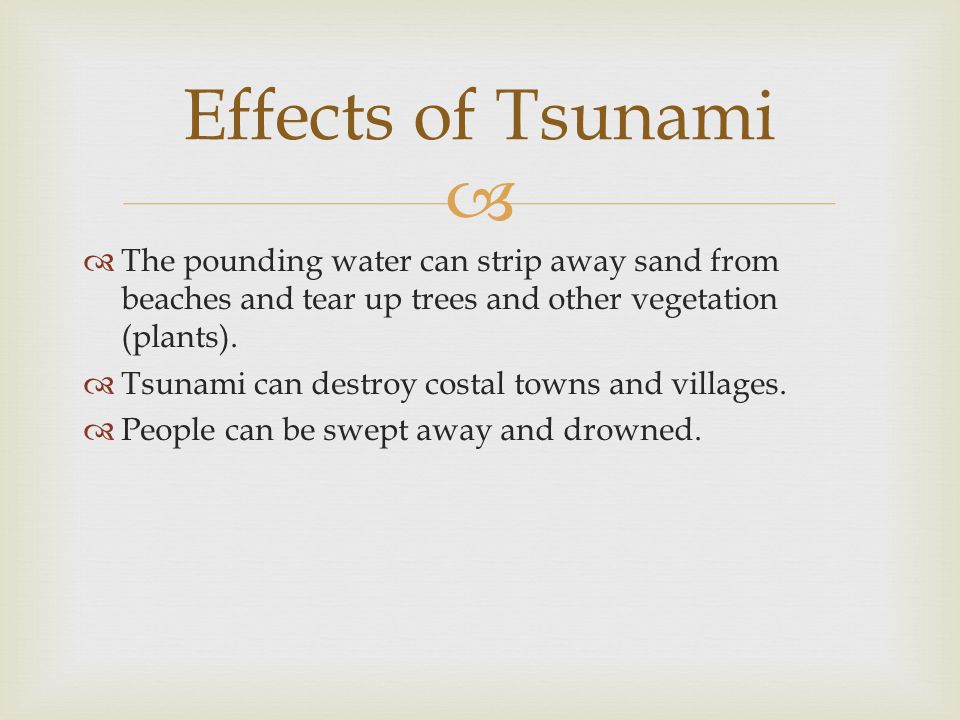 Effects of Tsunami

The pounding water can strip away sand from beaches and tear up trees and other vegetation (plants).

Tsunami can destroy costal towns and villages.

People can be swept away and drowned.